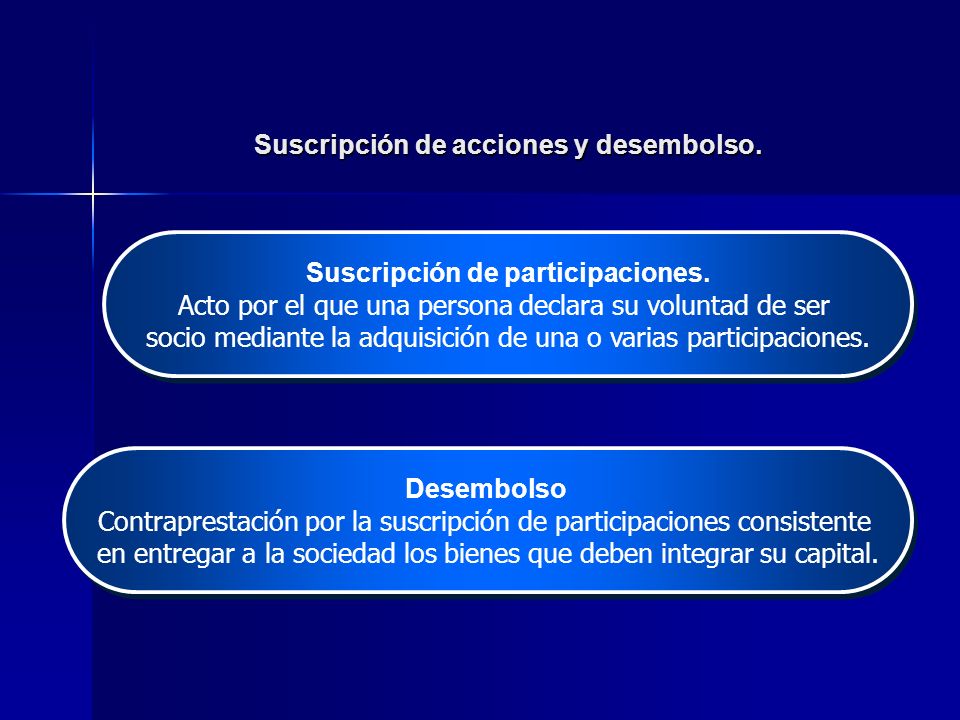 Suscripción de acciones y desembolso.

Suscripción de participaciones.
Acto por el que una persona declara su voluntad de ser socio mediante la adquisición de una o varias participaciones.

Desembolso
Contraprestación por la suscripción de participaciones consistente en entregar a la sociedad los bienes que deben integrar su capital.